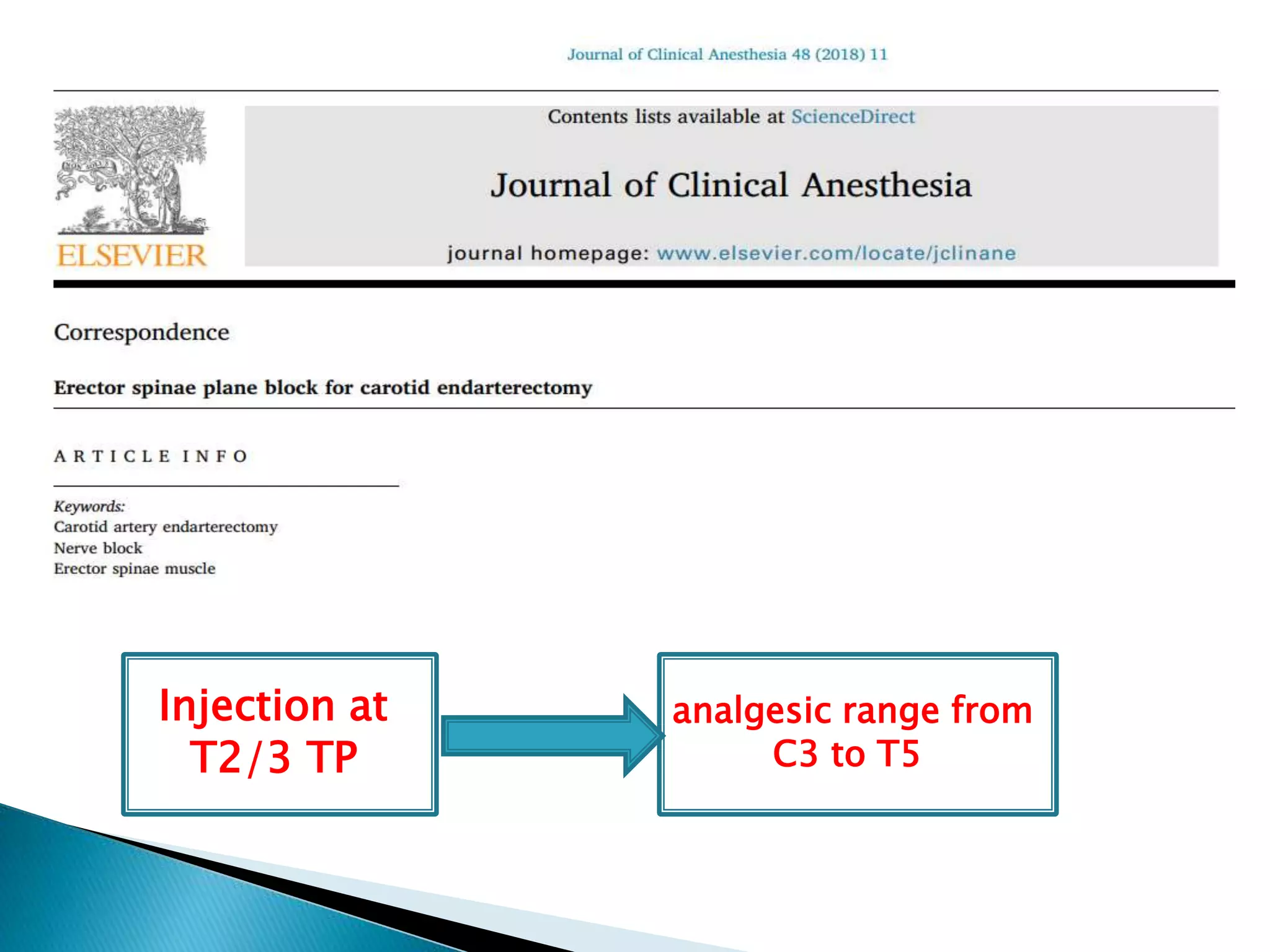 Journal of Clinical Anesthesia 48 (2018) 11

ELSEVIER

Contents lists available at ScienceDirect

Journal of Clinical Anesthesia

journal homepage: www.elsevier.com/locate/jclinane

Correspondence

Erector spinae plane block for carotid endarterectomy

ARTICLE INFO

Keywords:
Carotid artery endarterectomy
Nerve block
Erector spinae muscle

Injection at T2/3 TP

analgesic range from C3 to T5